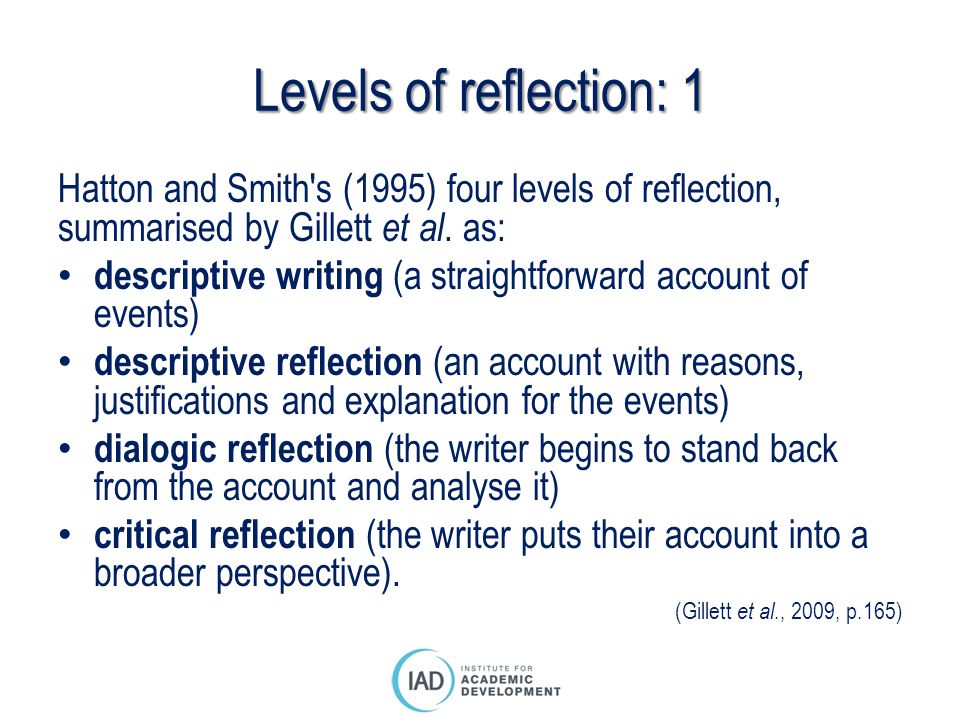 Levels of reflection: 1

Hatton and Smith's (1995) four levels of reflection, summarised by Gillett et al. as:

• descriptive writing (a straightforward account of events)
• descriptive reflection (an account with reasons, justifications and explanation for the events)
• dialogic reflection (the writer begins to stand back from the account and analyse it)
• critical reflection (the writer puts their account into a broader perspective).

(Gillett et al., 2009, p.165)

IAD INSTITUTE FOR ACADEMIC DEVELOPMENT